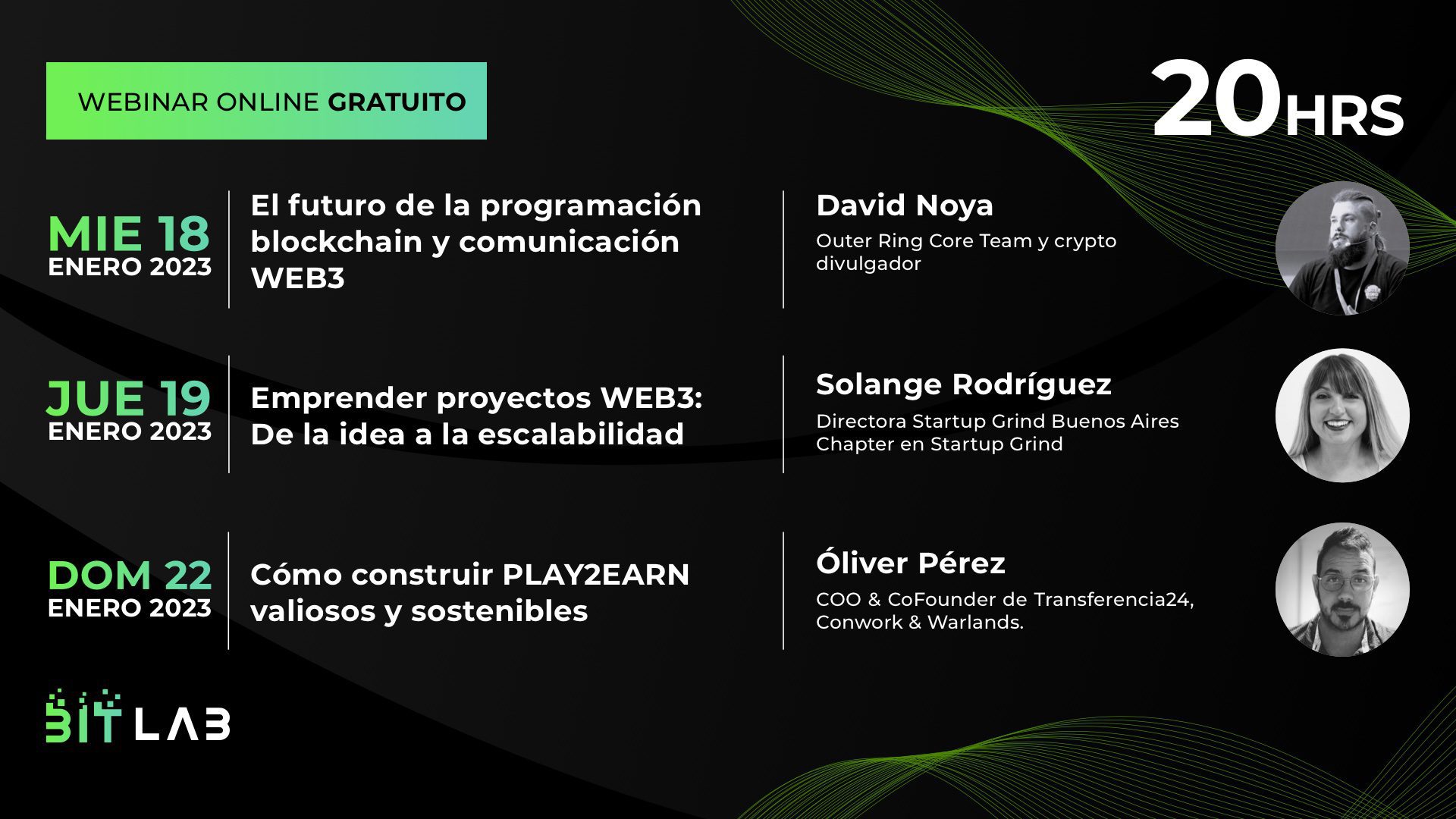 WEBINAR ONLINE GRATUITO

20HRS

MIE 18
ENERO 2023

El futuro de la programación blockchain y comunicación WEB3

David Noya
Outer Ring Core Team y crypto divulgador

JUE 19
ENERO 2023

Emprender proyectos WEB3: De la idea a la escalabilidad

Solange Rodríguez
Directora Startup Grind Buenos Aires Chapter en Startup Grind

DOM 22
ENERO 2023

Cómo construir PLAY2EARN valiosos y sostenibles

Óliver Pérez
COO & CoFounder de Transferencia24, Conwork & Warlands.

BIT LAB